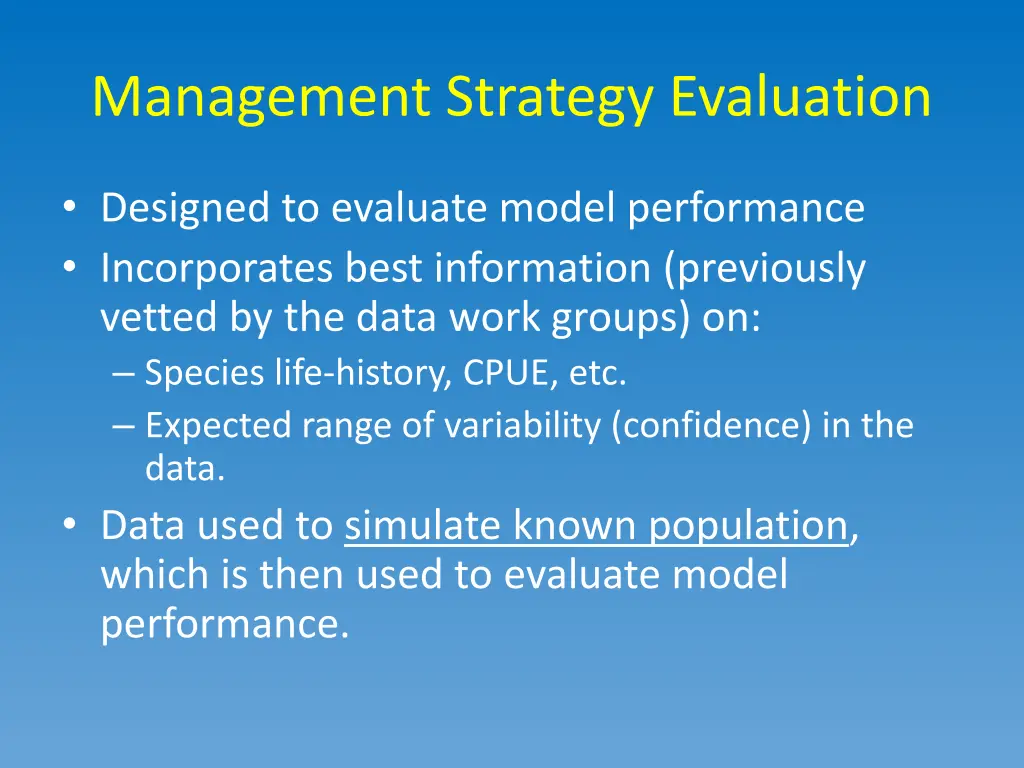 Management Strategy Evaluation

• Designed to evaluate model performance
• Incorporates best information (previously vetted by the data work groups) on:
– Species life-history, CPUE, etc.
– Expected range of variability (confidence) in the data.
• Data used to simulate known population, which is then used to evaluate model performance.